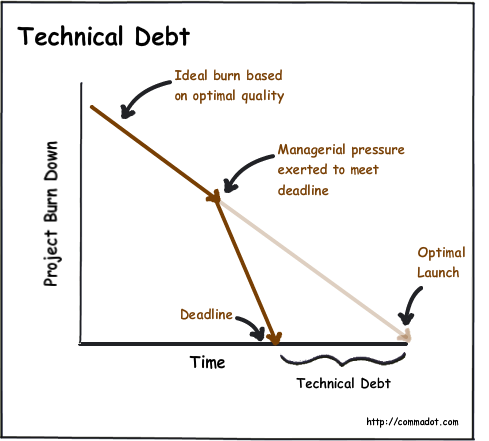 Technical Debt

Ideal burn based on optimal quality

Project Burn Down

Managerial pressure exerted to meet deadline

Optimal Launch

Deadline

Time

Technical Debt

http://commadot.com